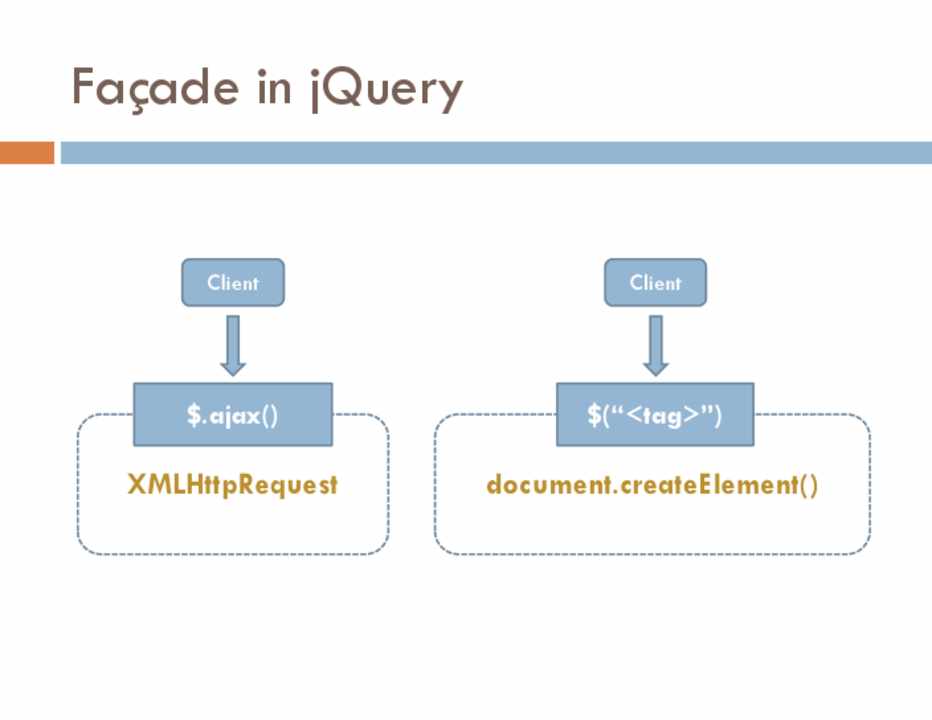 Façade in jQuery

Client

$.ajax()

XMLHttpRequest

Client

$("<tag>")

document.createElement()